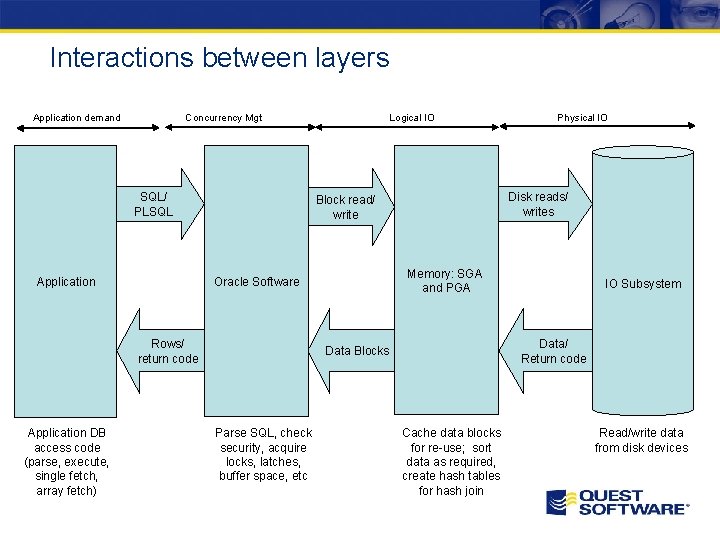 Interactions between layers

Application demand

Concurrency Mgt

Logical IO

Physical IO

Application

SQL/
PLSQL

Rows/
return code

Oracle Software

Block read/
write

Data Blocks

Memory: SGA
and PGA

Disk reads/
writes

Data/
Return code

IO Subsystem

Application DB access code (parse, execute, single fetch, array fetch)

Parse SQL, check security, acquire locks, latches, buffer space, etc

Cache data blocks for re-use; sort data as required, create hash tables for hash join

Read/write data from disk devices

QUEST
SOFTWARE®